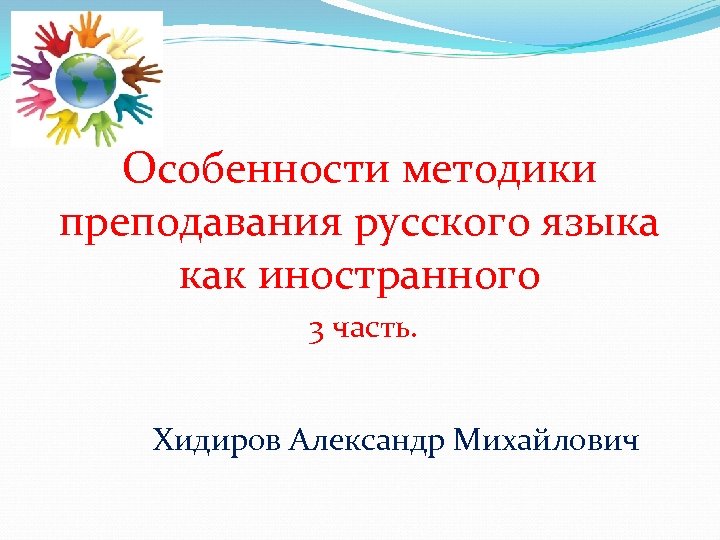 Особенности методики преподавания русского языка как иностранного

3 часть.

Хидиров Александр Михайлович